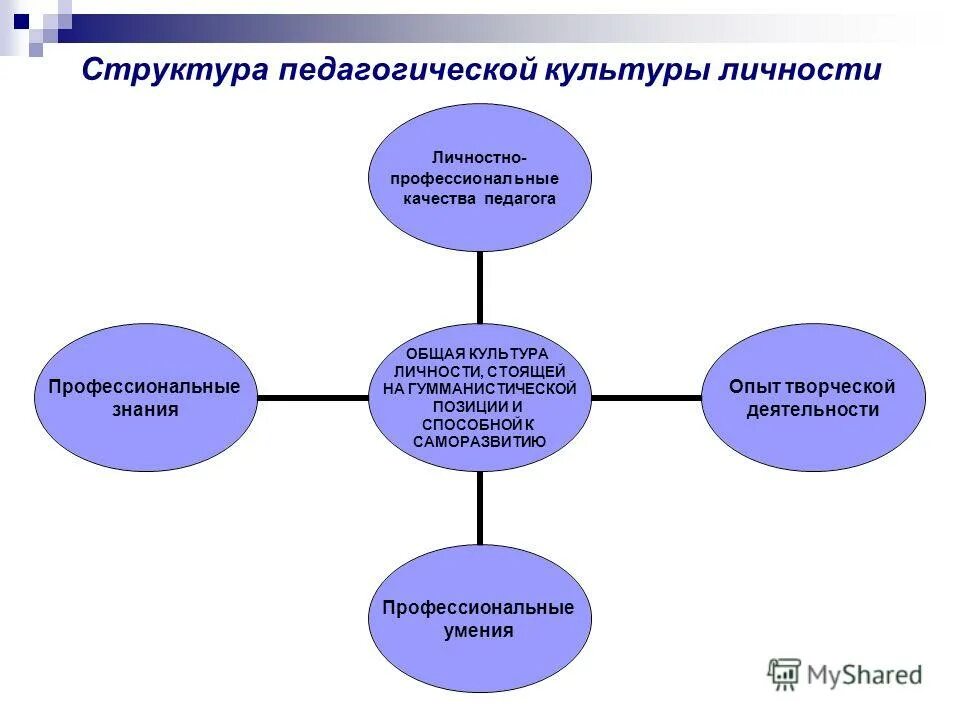 Структура педагогической культуры личности

Личностно-профессиональные качества педагога

Профессиональные знания

ОБЩАЯ КУЛЬТУРА ЛИЧНОСТИ, СТОЯЩЕЙ НА ГУММАНИСТИЧЕСКОЙ ПОЗИЦИИ И СПОСОБНОЙ К САМОРАЗВИТИЮ

Опыт творческой деятельности

Профессиональные умения

MyShared